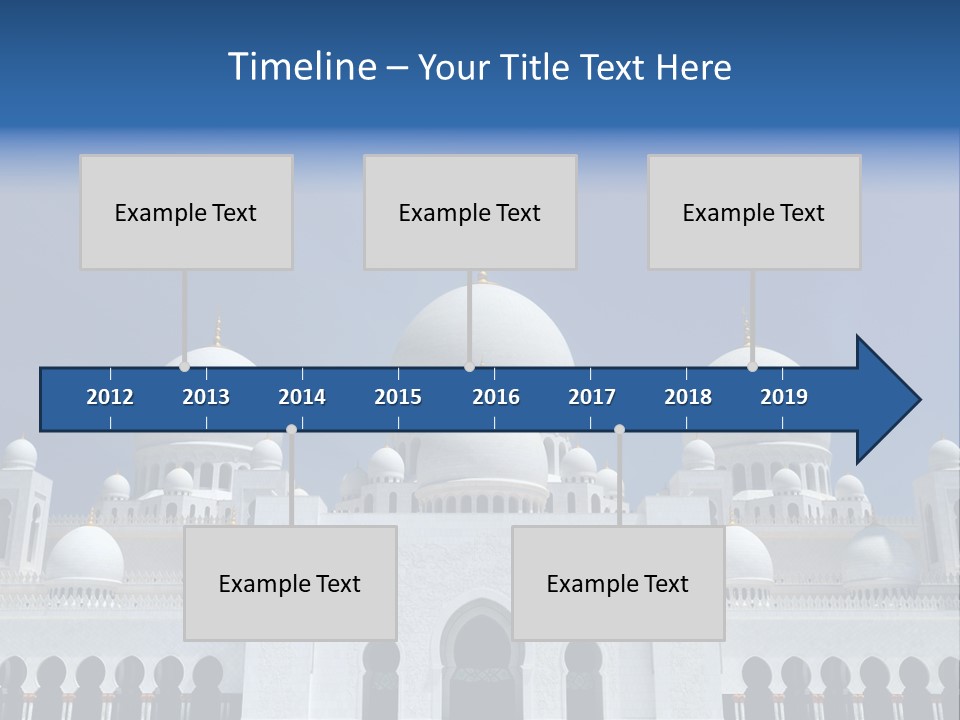 Timeline – Your Title Text Here

Example Text

Example Text

Example Text

2012 2013 2014 2015 2016 2017 2018 2019

Example Text

Example Text